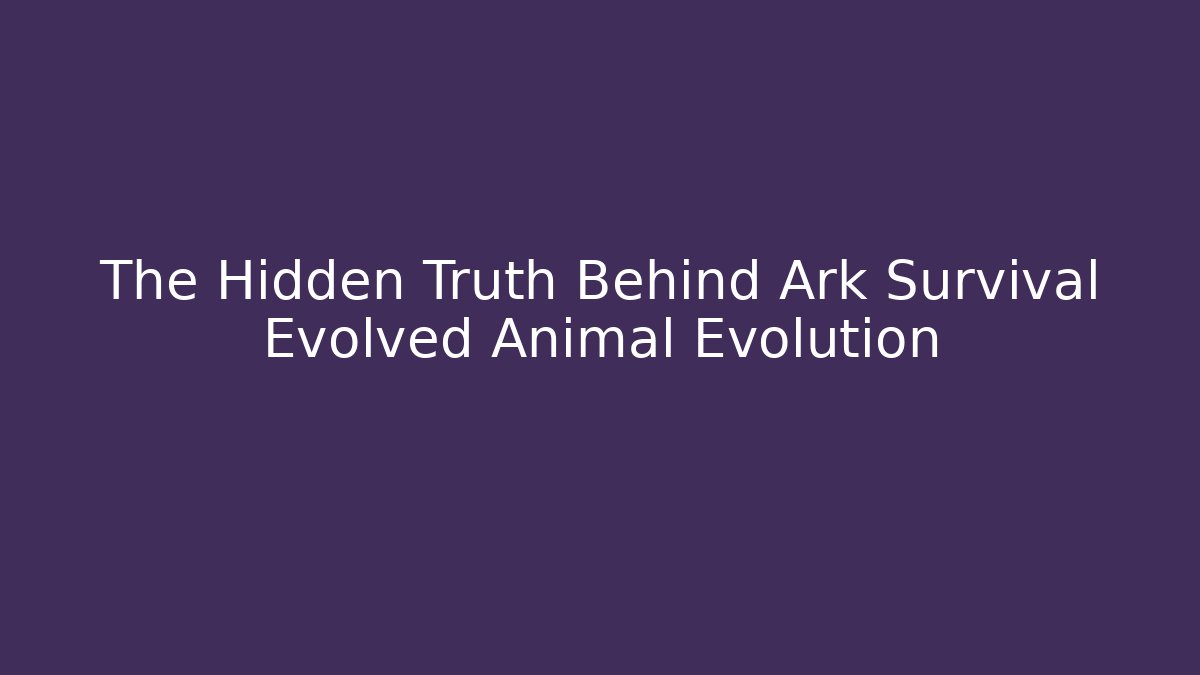 The Hidden Truth Behind Ark Survival Evolved Animal Evolution